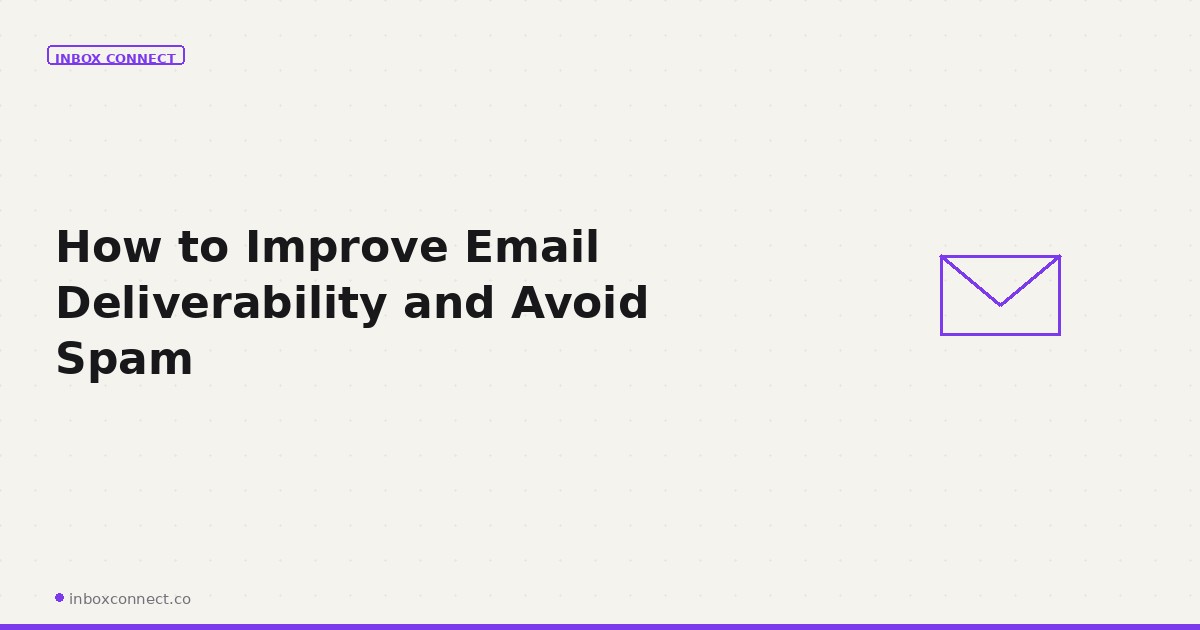 INBOX CONNECT

How to Improve Email Deliverability and Avoid Spam

inboxconnect.co